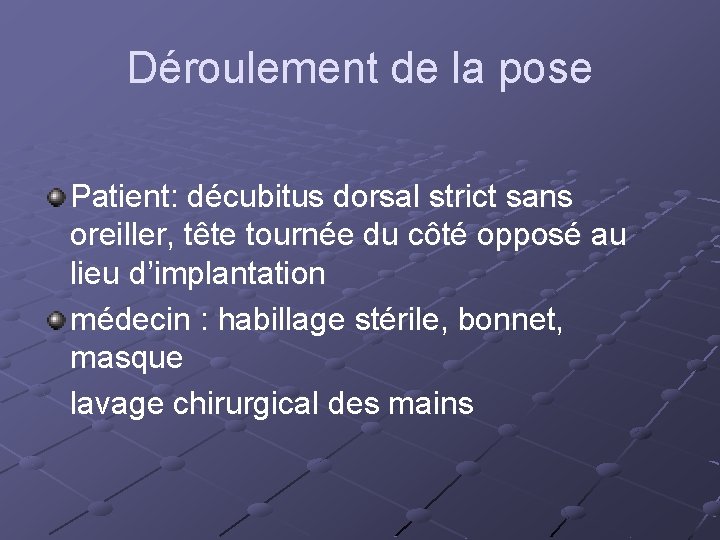 Déroulement de la pose

Patient: décubitus dorsal strict sans oreiller, tête tournée du côté opposé au lieu d’implantation

médecin : habillage stérile, bonnet, masque

lavage chirurgical des mains